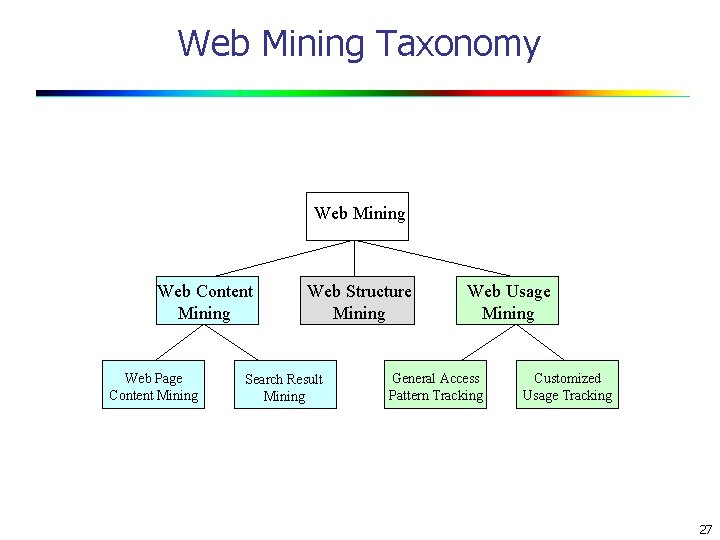 Web Mining Taxonomy

Web Mining

Web Content Mining

Web Structure Mining

Web Usage Mining

Web Page Content Mining

Search Result Mining

General Access Pattern Tracking

Customized Usage Tracking

27